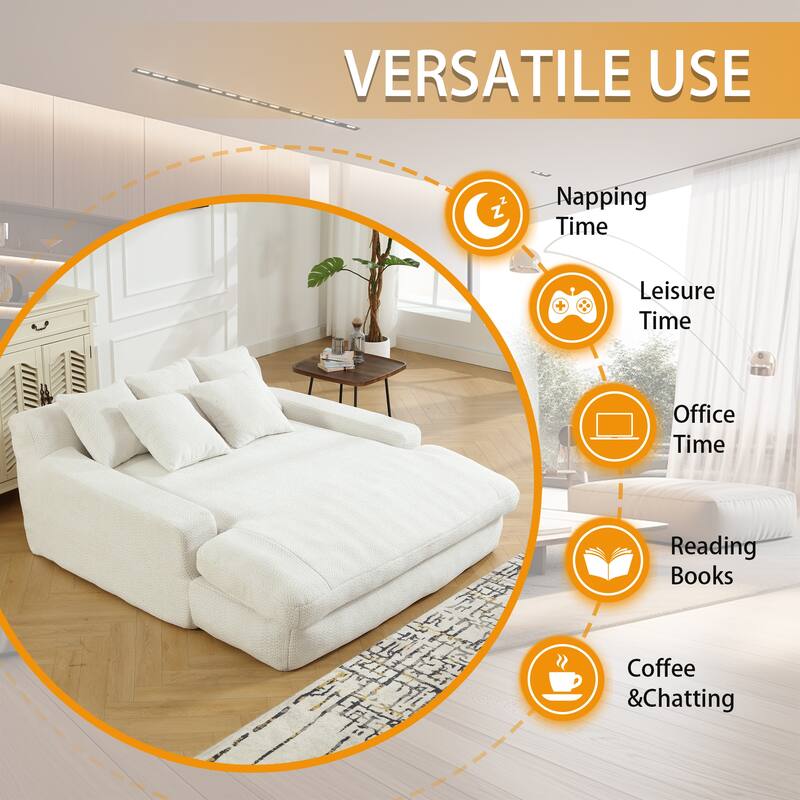 VERSATILE USE

Napping Time

Leisure Time

Office Time

Reading Books

Coffee &Chatting